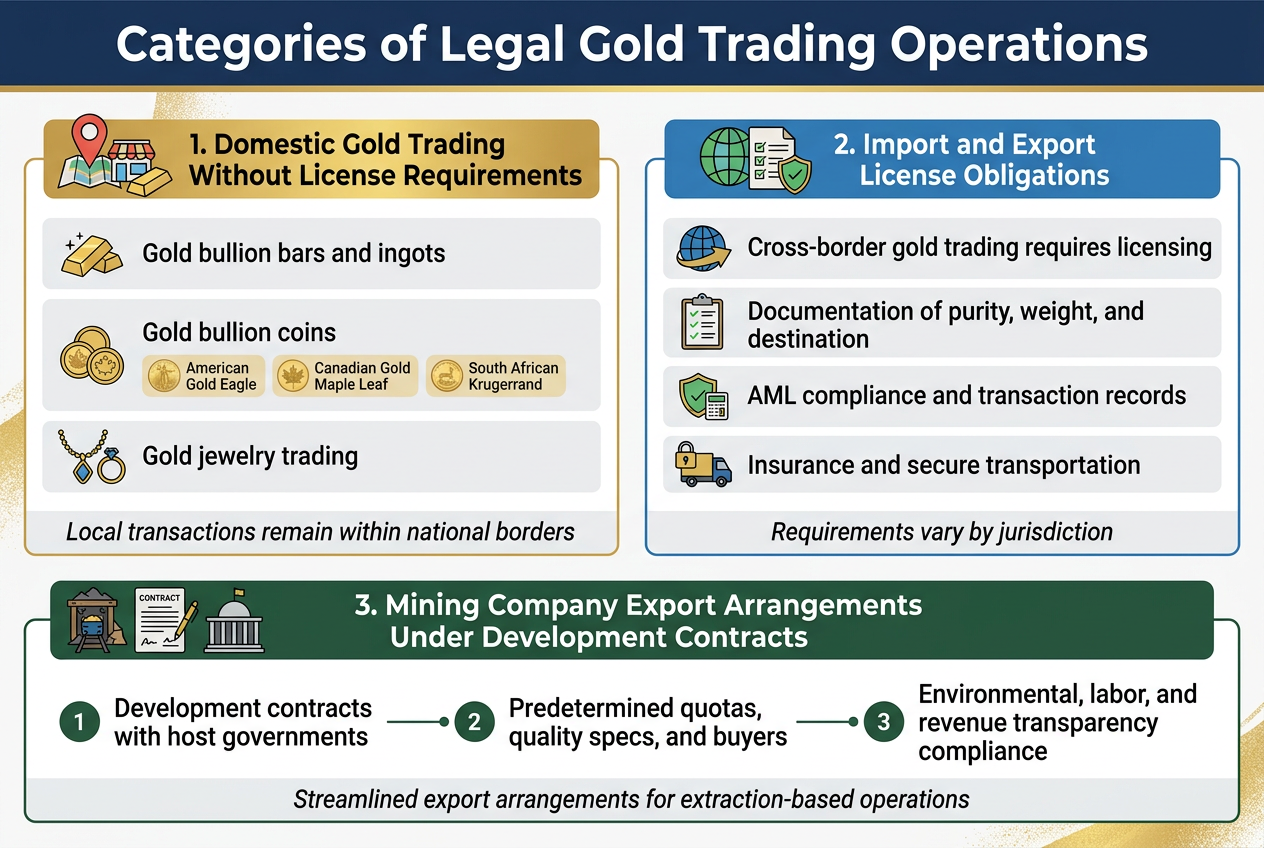 Categories of Legal Gold Trading Operations

1. Domestic Gold Trading Without License Requirements

Gold bullion bars and ingots

Gold bullion coins

American Gold Eagle

Canadian Gold Maple Leaf

South African Krugerrand

Gold jewelry trading

Local transactions remain within national borders

2. Import and Export License Obligations

Cross-border gold trading requires licensing

Documentation of purity, weight, and destination

AML compliance and transaction records

Insurance and secure transportation

Requirements vary by jurisdiction

CONTRACT

3. Mining Company Export Arrangements Under Development Contracts

1 Development contracts with host governments

2 Predetermined quotas, quality specs, and buyers

3 Environmental, labor, and revenue transparency compliance

Streamlined export arrangements for extraction-based operations